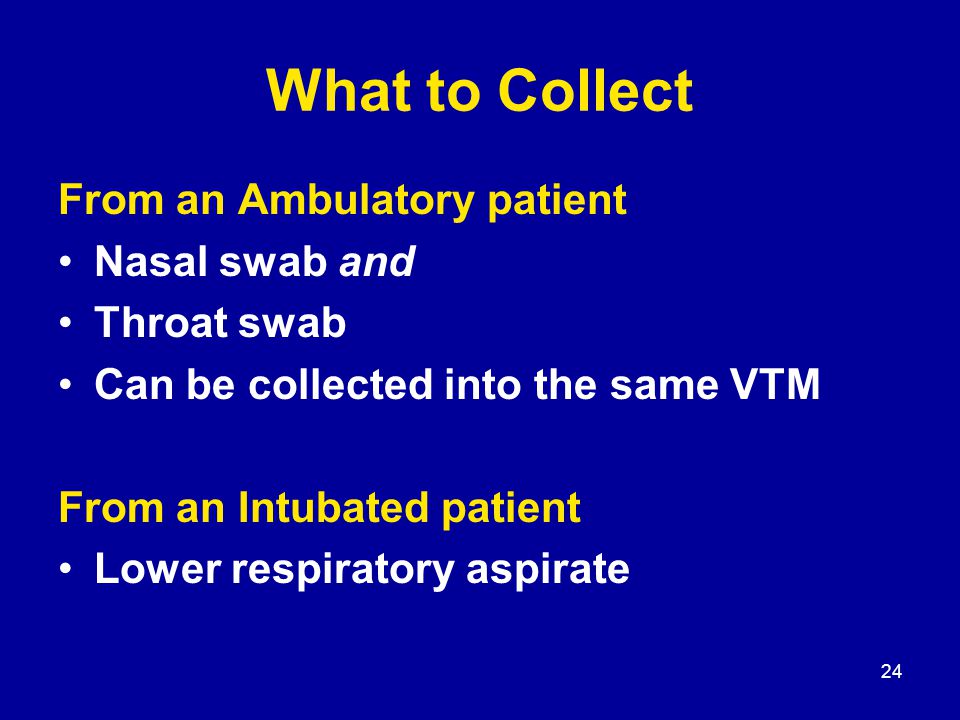 What to Collect

From an Ambulatory patient

• Nasal swab and
• Throat swab
• Can be collected into the same VTM

From an Intubated patient

• Lower respiratory aspirate

24